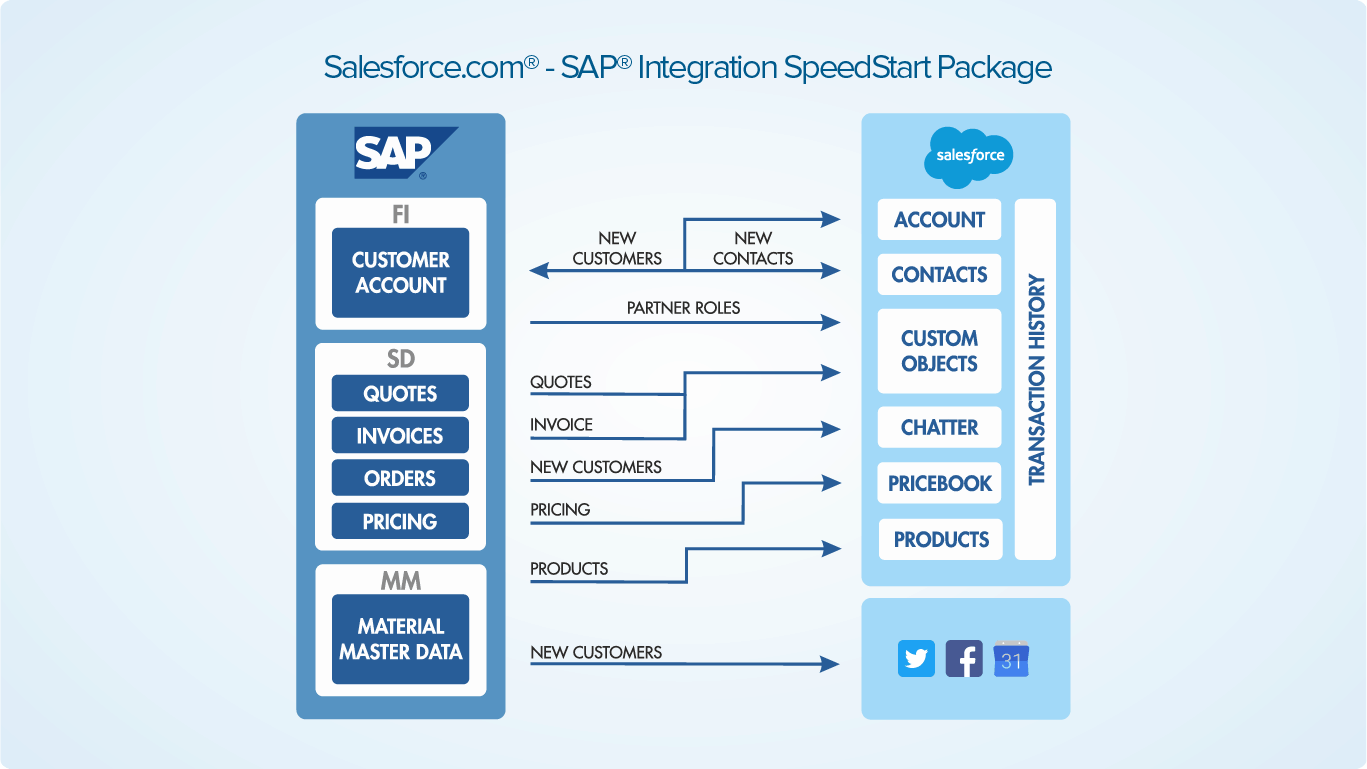 Salesforce.com® - SAP® Integration SpeedStart Package

SAP®

FI

CUSTOMER ACCOUNT

SD

QUOTES

INVOICES

ORDERS

PRICING

MM

MATERIAL MASTER DATA

NEW CUSTOMERS

NEW CONTACTS

PARTNER ROLES

QUOTES

INVOICE

NEW CUSTOMERS

PRICING

PRODUCTS

NEW CUSTOMERS

salesforce

ACCOUNT

CONTACTS

CUSTOM OBJECTS

CHATTER

PRICEBOOK

PRODUCTS

TRANSACTION HISTORY

31